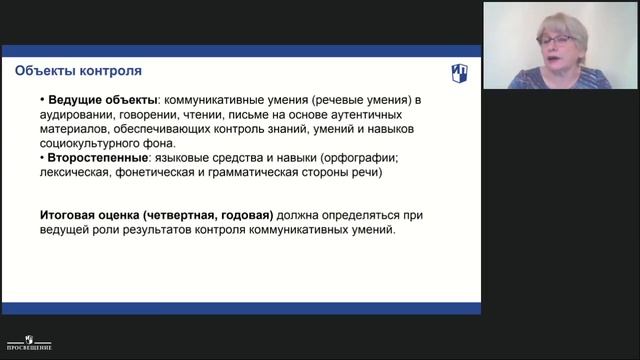 Объекты контроля

• **Ведущие объекты**: коммуникативные умения (речевые умения) в аудировании, говорении, чтении, письме на основе аутентичных материалов, обеспечивающих контроль знаний, умений и навыков социокультурного фона.
• **Второстепенные**: языковые средства и навыки (орфографии; лексическая, фонетическая и грамматическая стороны речи)

**Итоговая оценка (четвертная, годовая)** должна определяться при ведущей роли результатов контроля коммуникативных умений.

ПРОСВЕЩЕНИЕ